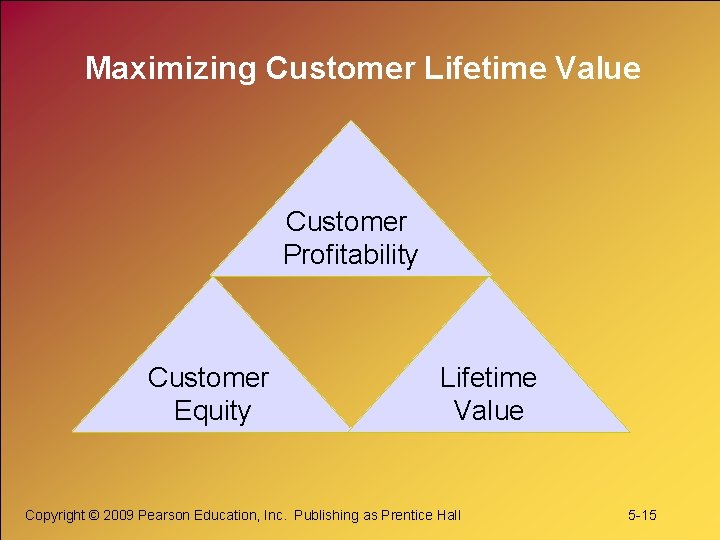 Maximizing Customer Lifetime Value

Customer Profitability

Customer Equity

Lifetime Value

Copyright © 2009 Pearson Education, Inc. Publishing as Prentice Hall

5-15